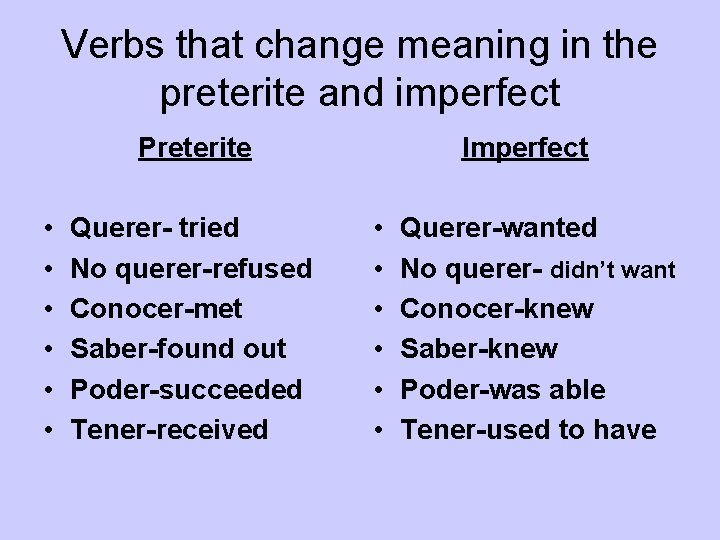 Verbs that change meaning in the preterite and imperfect

Preterite

• Querer- tried
• No querer-refused
• Conocer-met
• Saber-found out
• Poder-succeeded
• Tener-received

Imperfect

• Querer-wanted
• No querer- didn't want
• Conocer-knew
• Saber-knew
• Poder-was able
• Tener-used to have